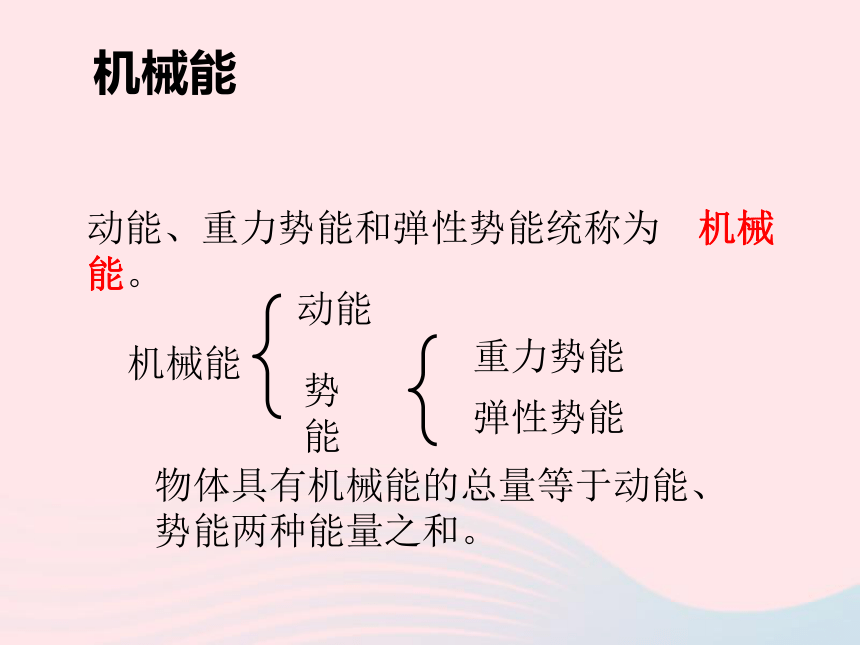 机械能

动能、重力势能和弹性势能统称为 机械能。

机械能 动能
势能 重力势能
弹性势能

物体具有机械能的总量等于动能、势能两种能量之和。